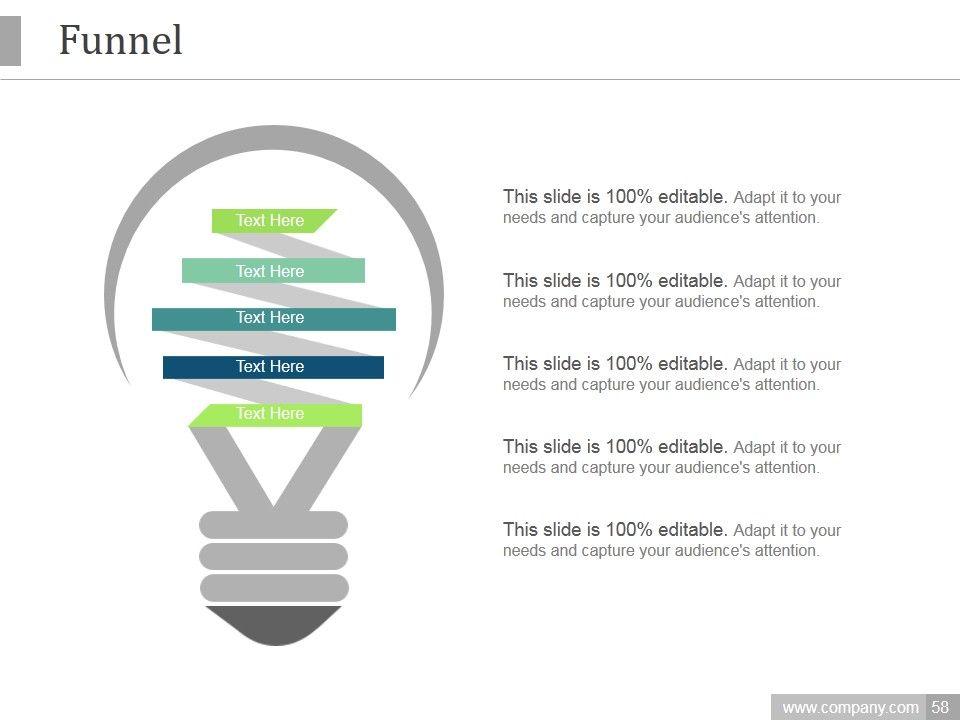 Funnel

Text Here

Text Here

Text Here

Text Here

Text Here

This slide is 100% editable. Adapt it to your needs and capture your audience's attention.

This slide is 100% editable. Adapt it to your needs and capture your audience's attention.

This slide is 100% editable. Adapt it to your needs and capture your audience's attention.

This slide is 100% editable. Adapt it to your needs and capture your audience's attention.

This slide is 100% editable. Adapt it to your needs and capture your audience's attention.

www.company.com 58